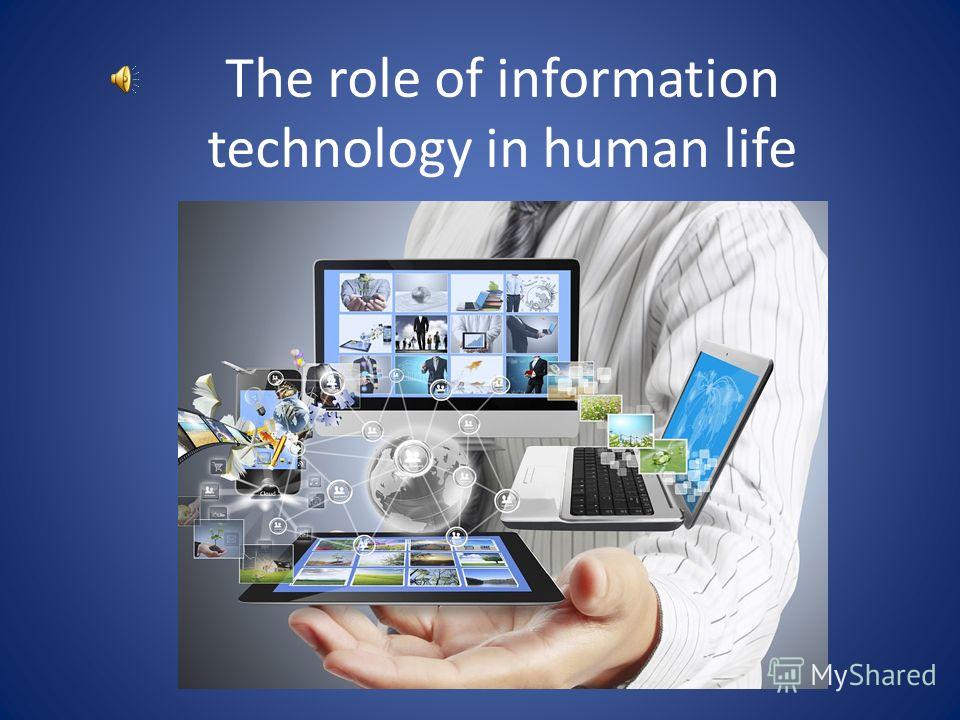 The role of information technology in human life

MyShared